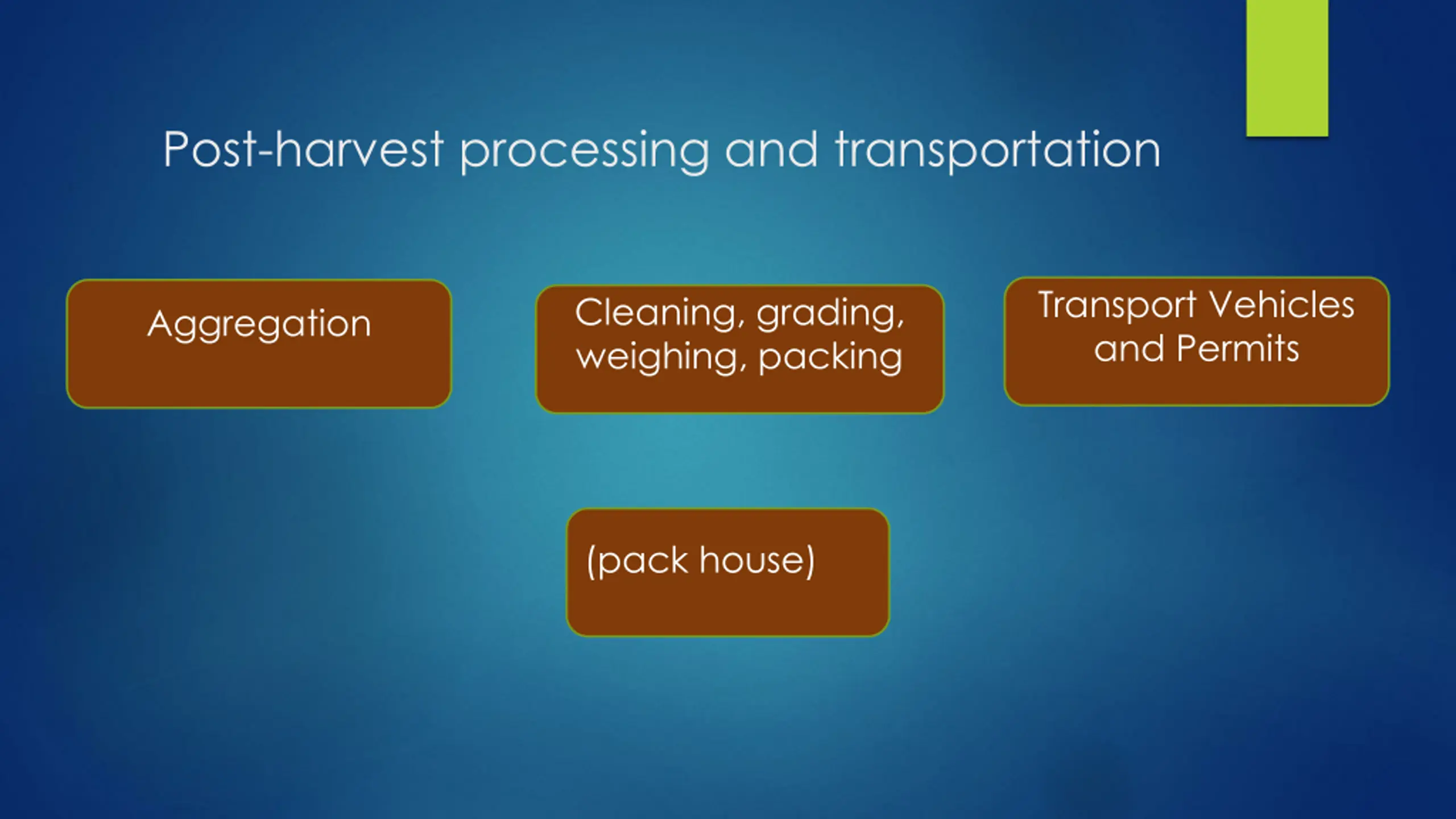 Post-harvest processing and transportation

Aggregation

Cleaning, grading, weighing, packing

Transport Vehicles and Permits

(pack house)